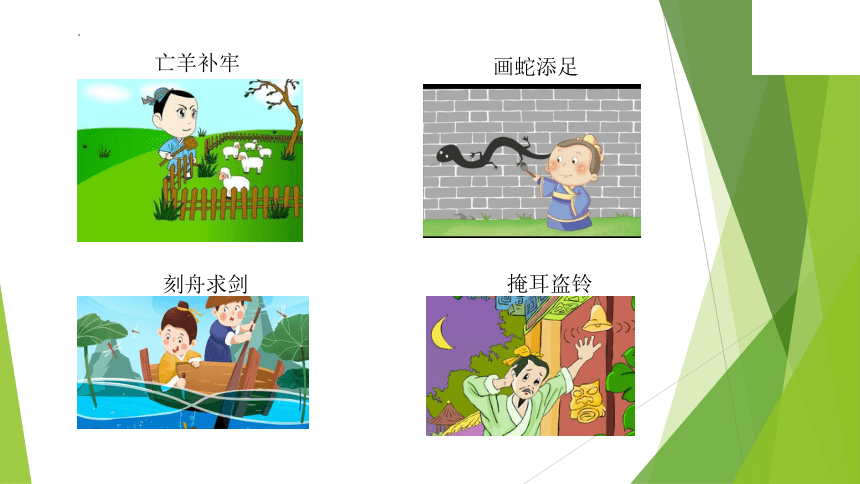 亡羊补牢

画蛇添足

刻舟求剑

掩耳盗铃